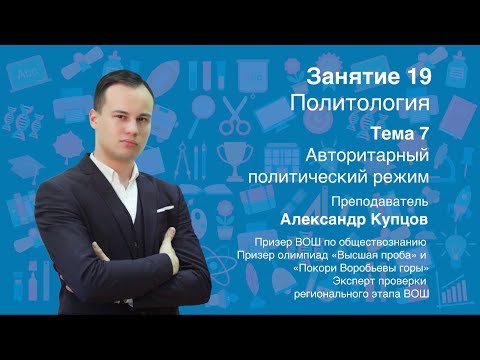 Занятие 19
Политология

Тема 7
Авторитарный политический режим

Преподаватель
Александр Купцов

Призер ВОШ по обществознанию
Призер олимпиад «Высшая проба» и «Покори Воробьевы горы»
Эксперт проверки регионального этапа ВОШ